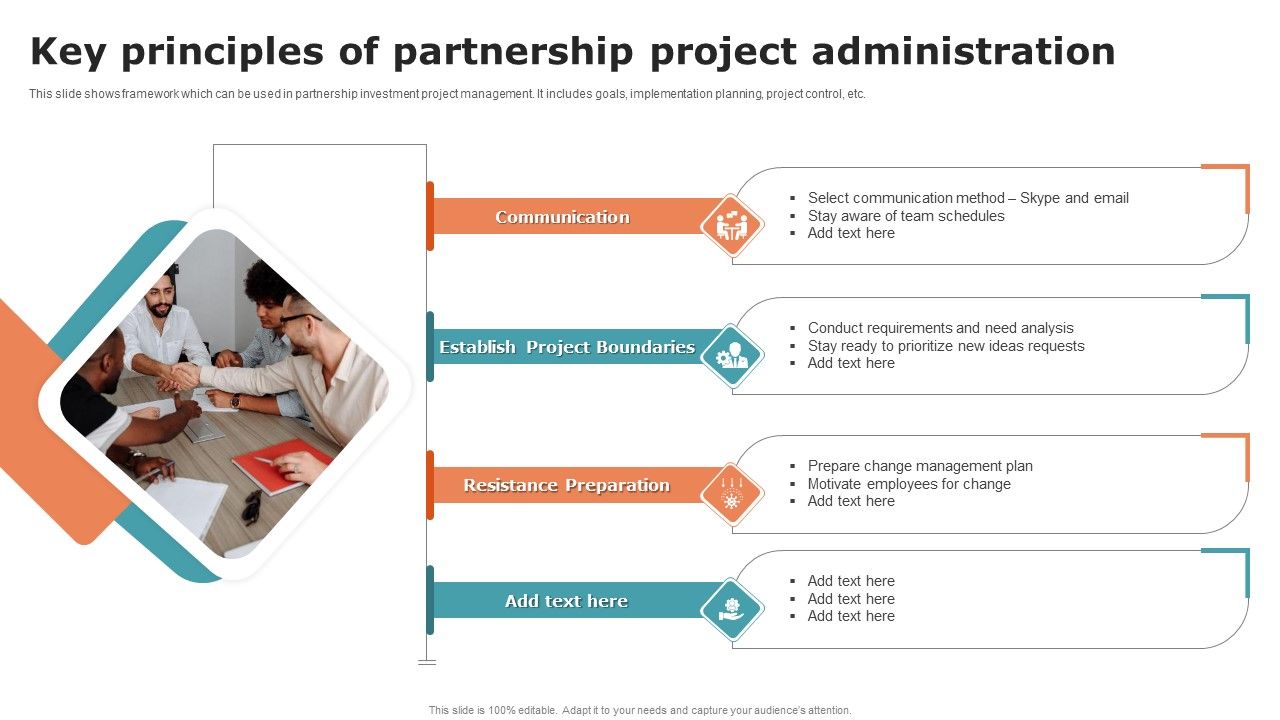 Key principles of partnership project administration

This slide shows framework which can be used in partnership investment project management. It includes goals, implementation planning, project control, etc.

Communication

- Select communication method – Skype and email
- Stay aware of team schedules
- Add text here

Establish Project Boundaries

- Conduct requirements and need analysis
- Stay ready to prioritize new ideas requests
- Add text here

Resistance Preparation

- Prepare change management plan
- Motivate employees for change
- Add text here

Add text here

- Add text here
- Add text here
- Add text here

This slide is 100% editable. Adapt it to your needs and capture your audience's attention.